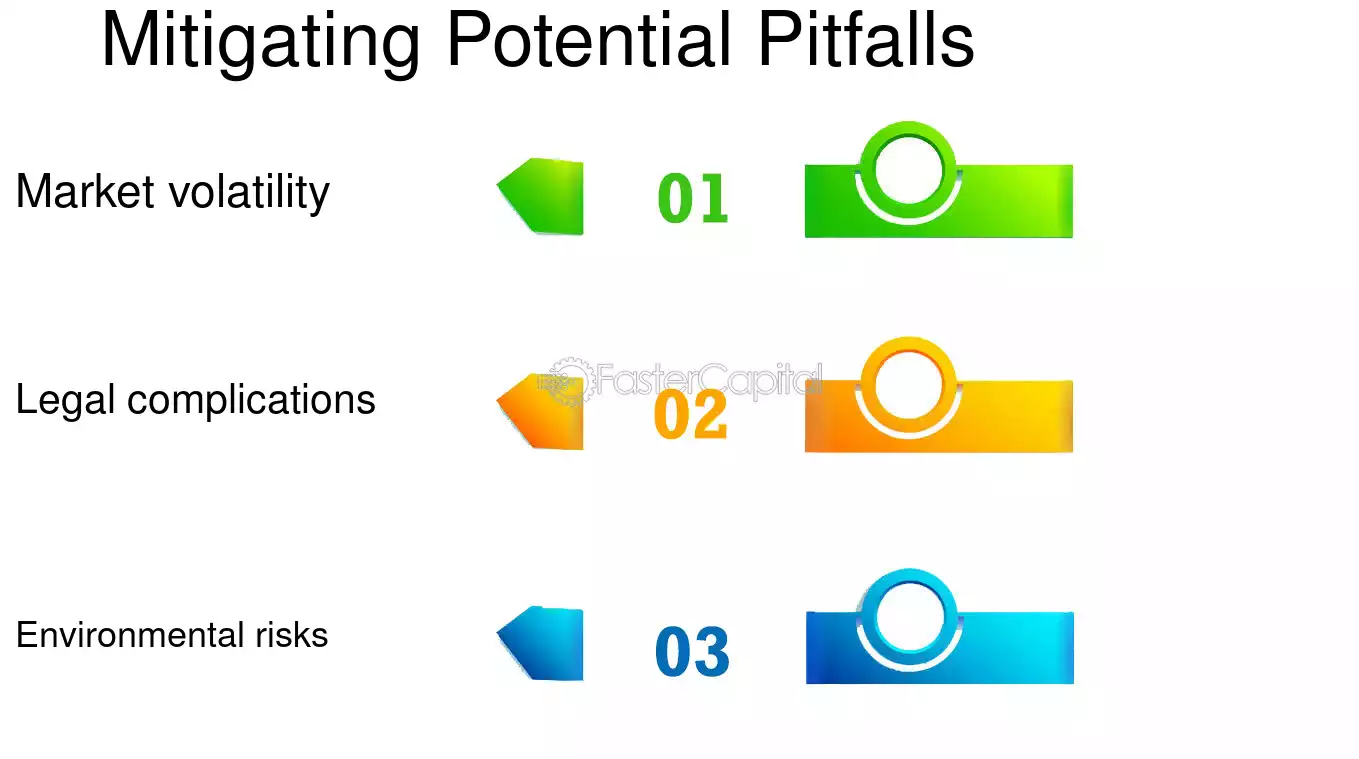 Mitigating Potential Pitfalls

Market volatility

01

Legal complications

FasterCapital

02

Environmental risks

03